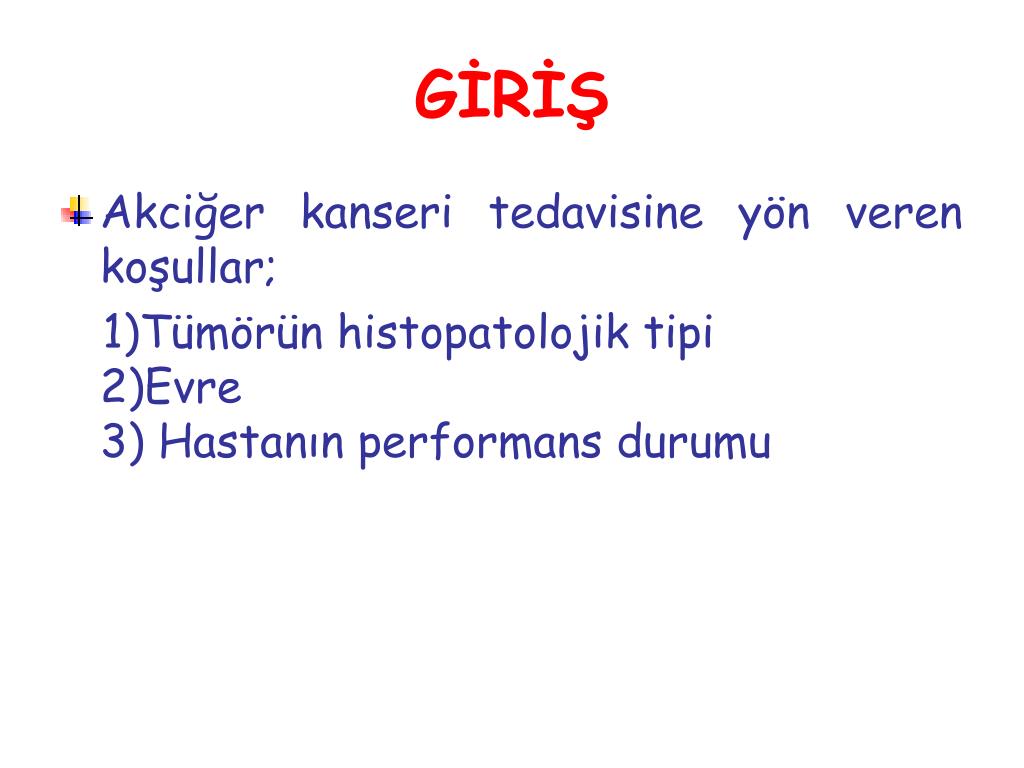 GİRİŞ

Akciğer kanseri tedavisine yön veren koşullar;

1)Tümörün histopatolojik tipi
2)Evre
3) Hastanın performans durumu